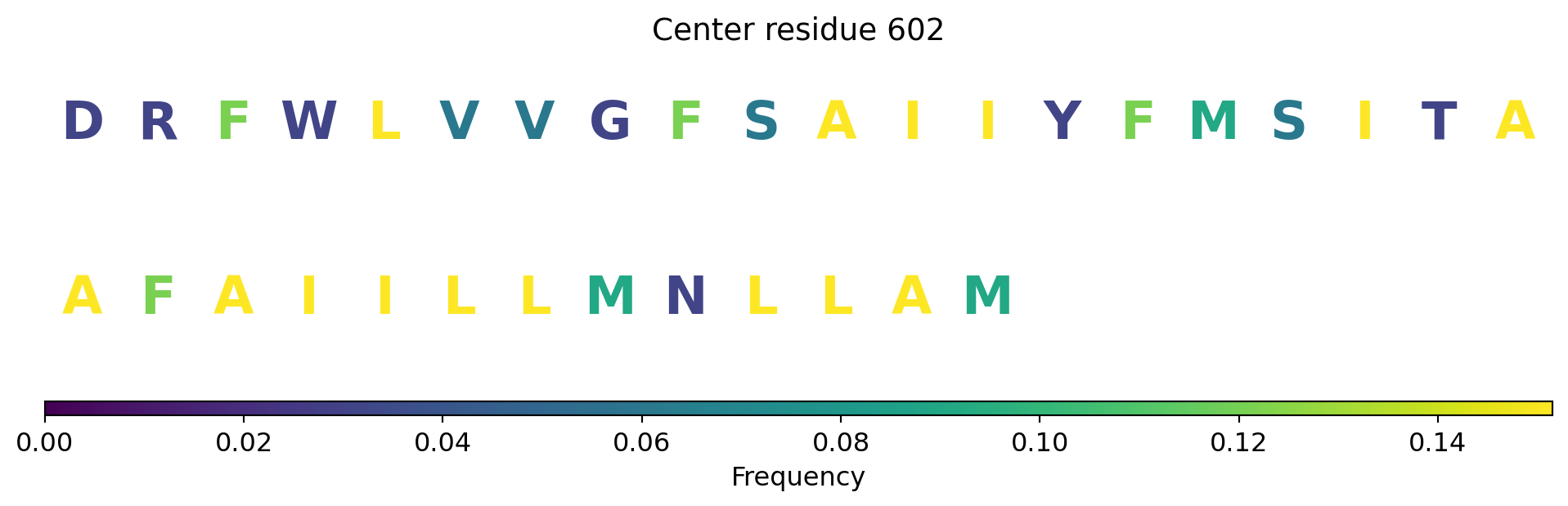 Center residue 602

D R F W L V V G F S A I I Y F M S I T A

A F A I I L L M N L L A M

0.00 0.02 0.04 0.06 0.08 0.10 0.12 0.14

Frequency